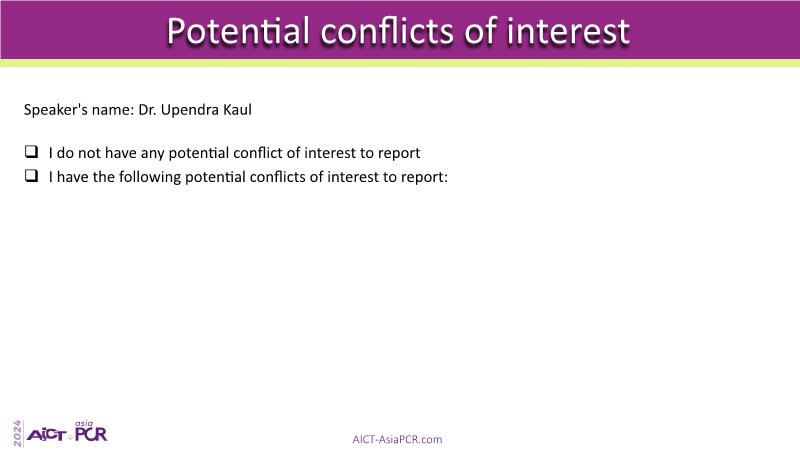 Potential conflicts of interest

Speaker's name: Dr. Upendra Kaul

❑ I do not have any potential conflict of interest to report
❑ I have the following potential conflicts of interest to report:

2024 AICT asia PCR

AICT-AsiaPCR.com